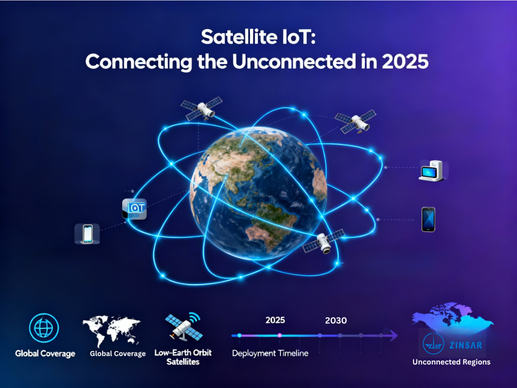 Satellite IoT:
Connecting the Unconnected in 2025

IOT

Global Coverage

Global Coverage

Low-Earth Orbit Satellites

2025

2030

Deployment Timeline

ZINSAR

Unconnected Regions